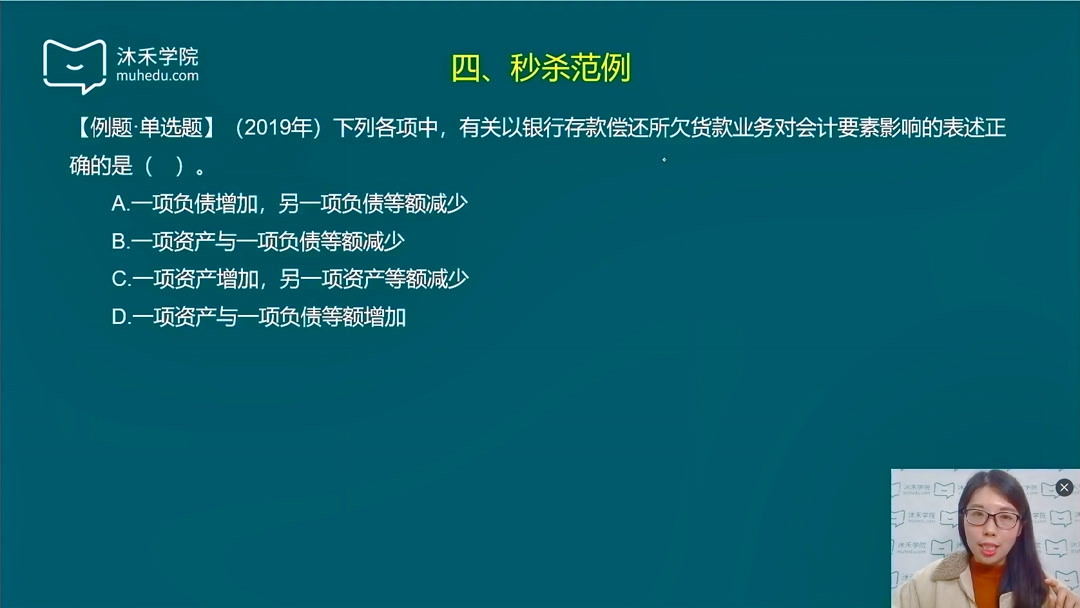 沐禾学院
muhedu.com

四、秒杀范例

【例题·单选题】（2019年）下列各项中，有关以银行存款偿还所欠货款业务对会计要素影响的表述正确的是（ ）。

A.一项负债增加，另一项负债等额减少

B.一项资产与一项负债等额减少

C.一项资产增加，另一项资产等额减少

D.一项资产与一项负债等额增加